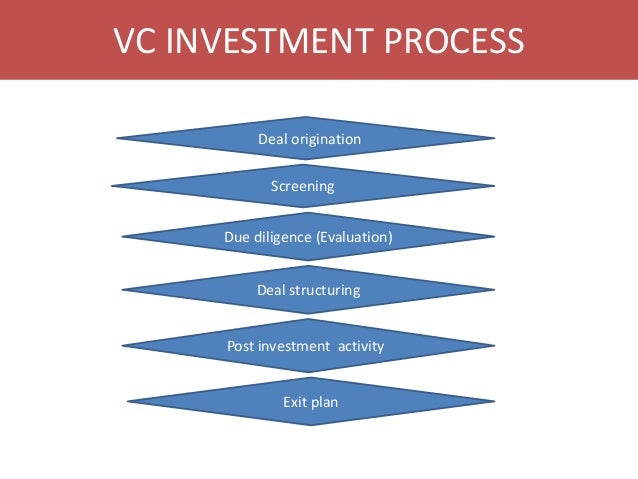 VC INVESTMENT PROCESS

Deal origination

Screening

Due diligence (Evaluation)

Deal structuring

Post investment activity

Exit plan